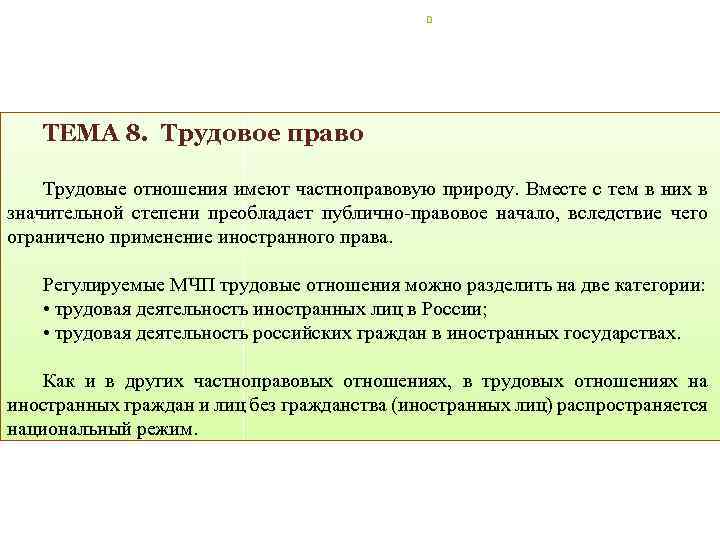 ТЕМА 8. Трудовое право

Трудовые отношения имеют частноправовую природу. Вместе с тем в них в значительной степени преобладает публично-правовое начало, вследствие чего ограничено применение иностранного права.

Регулируемые МЧП трудовые отношения можно разделить на две категории:
• трудовая деятельность иностранных лиц в России;
• трудовая деятельность российских граждан в иностранных государствах.

Как и в других частноправовых отношениях, в трудовых отношениях на иностранных граждан и лиц без гражданства (иностранных лиц) распространяется национальный режим.